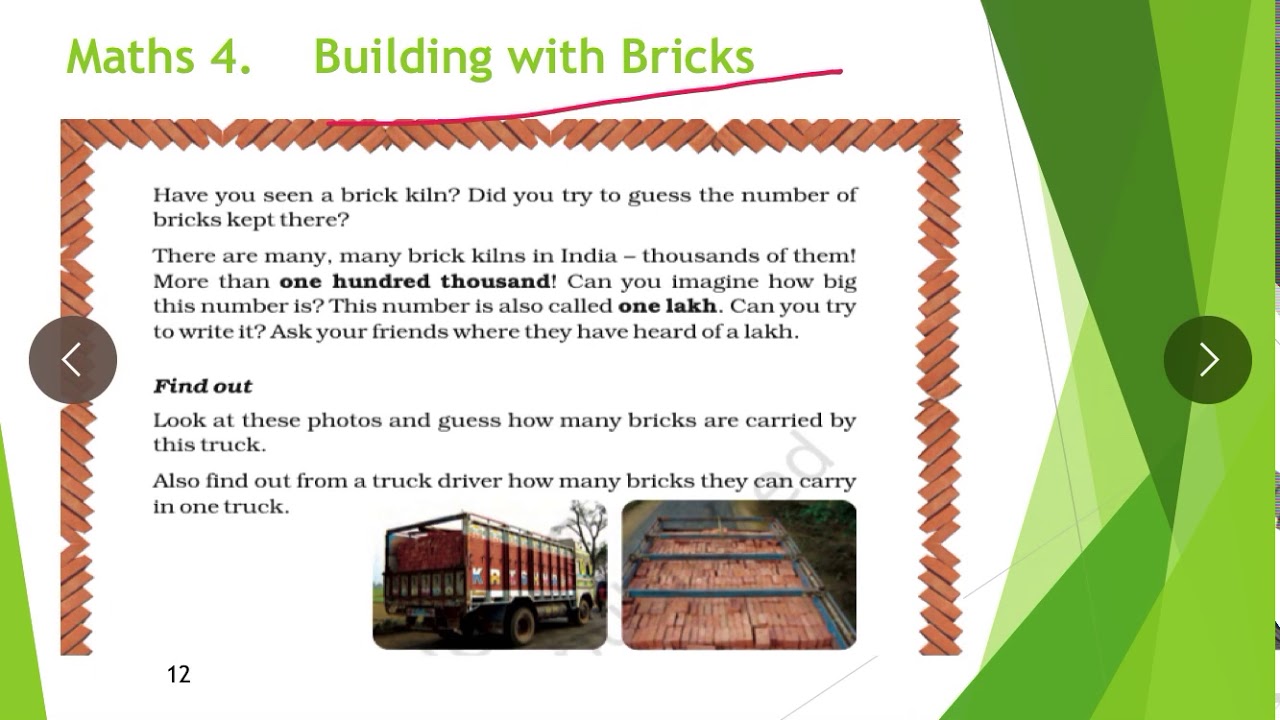 Maths 4. Building with Bricks

Have you seen a brick kiln? Did you try to guess the number of bricks kept there?

There are many, many brick kilns in India – thousands of them! More than one hundred thousand! Can you imagine how big this number is? This number is also called one lakh. Can you try to write it? Ask your friends where they have heard of a lakh.

Find out

Look at these photos and guess how many bricks are carried by this truck.

Also find out from a truck driver how many bricks they can carry in one truck.

12